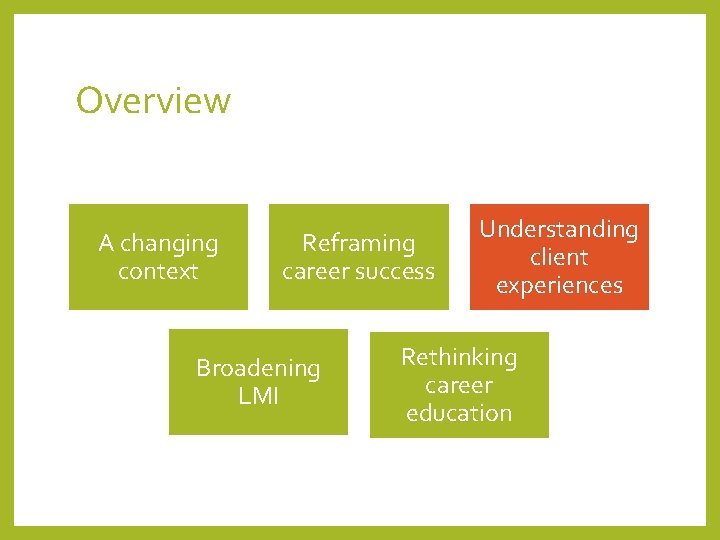 Overview

A changing context

Reframing career success

Understanding client experiences

Broadening LMI

Rethinking career education